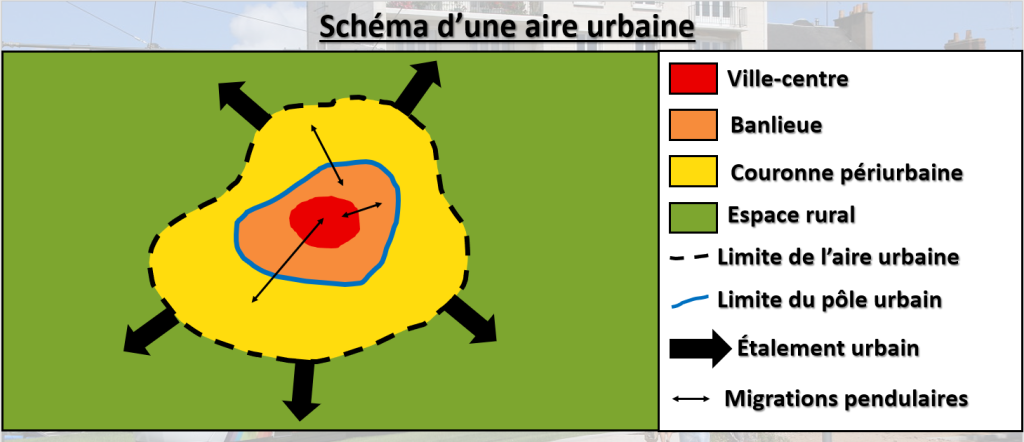 Schéma d'une aire urbaine

Ville-centre
Banlieue
Couronne périurbaine
Espace rural
Limite de l'aire urbaine
Limite du pôle urbain
Étalement urbain
Migrations pendulaires